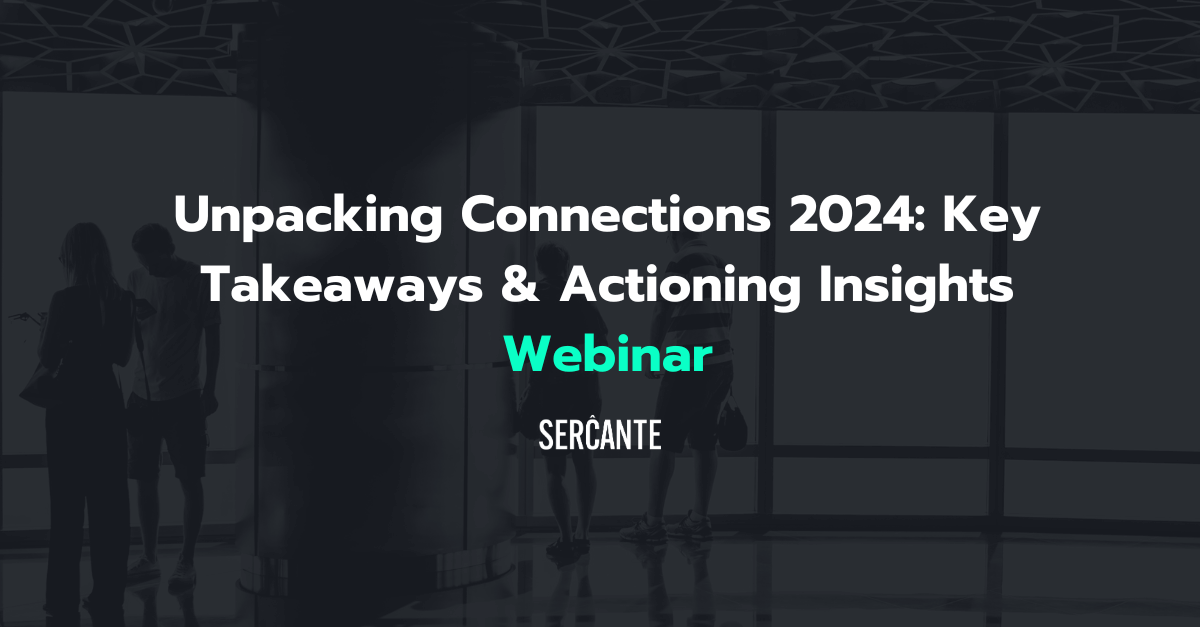 Unpacking Connections 2024: Key Takeaways & Actioning Insights

Webinar

SERĈANTE